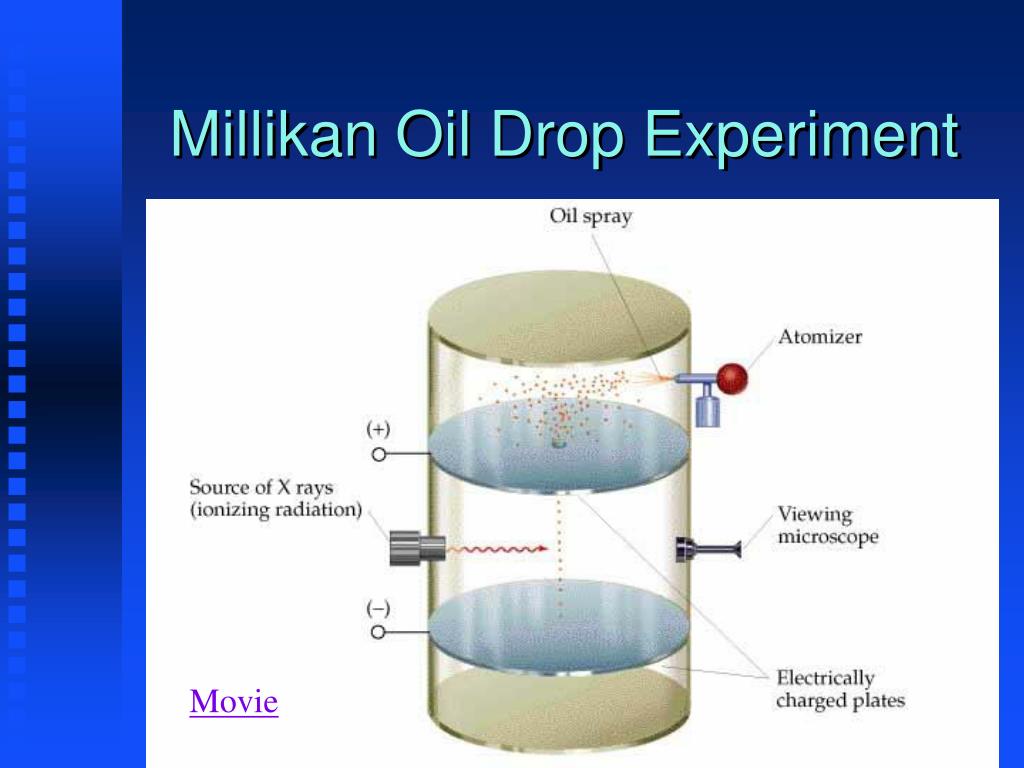 Millikan Oil Drop Experiment

Oil spray

Atomizer

(+)

Source of X rays (ionizing radiation)

Viewing microscope

(–)

Electrically charged plates

Movie